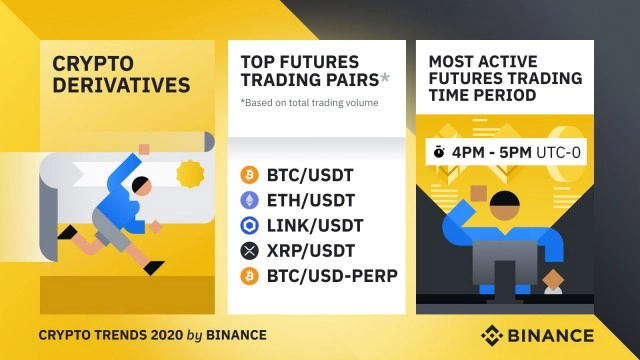 CRYPTO DERIVATIVES

TOP FUTURES TRADING PAIRS*

*Based on total trading volume

BTC/USDT
ETH/USDT
LINK/USDT
XRP/USDT
BTC/USD-PERP

MOST ACTIVE FUTURES TRADING TIME PERIOD

4PM - 5PM UTC-0

CRYPTO TRENDS 2020 by BINANCE

BINANCE